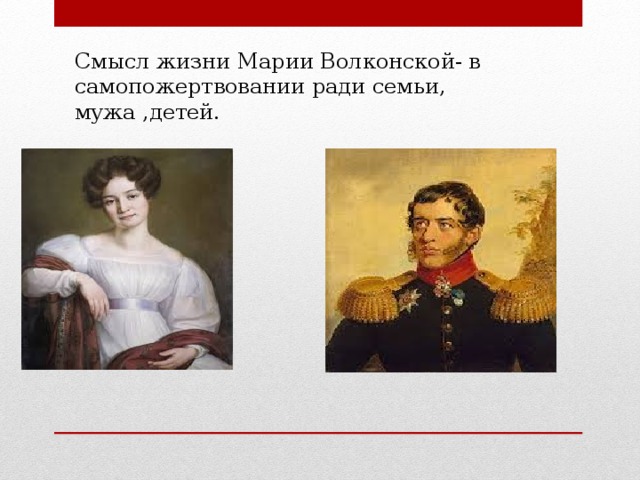 Смысл жизни Марии Волконской- в самопожертвовании ради семьи, мужа ,детей.